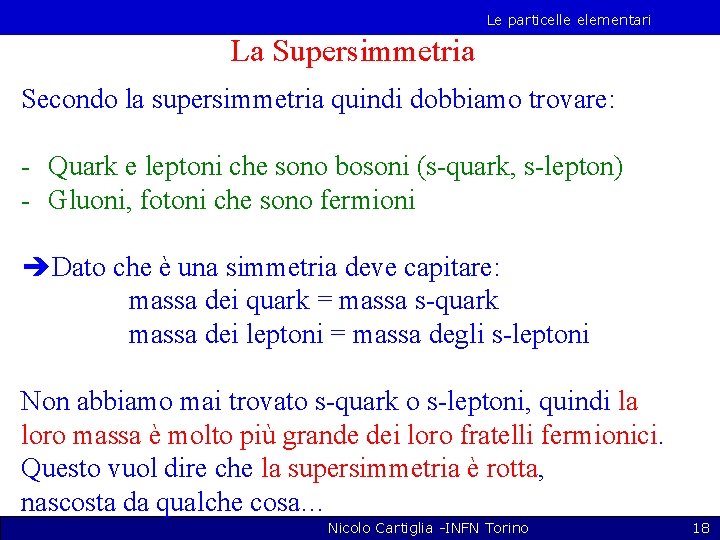 Le particelle elementari

La Supersimmetria

Secondo la supersimmetria quindi dobbiamo trovare:

- Quark e leptoni che sono bosoni (s-quark, s-lepton)
- Gluoni, fotoni che sono fermioni

➔Dato che è una simmetria deve capitare:
massa dei quark = massa s-quark
massa dei leptoni = massa degli s-leptoni

Non abbiamo mai trovato s-quark o s-leptoni, quindi la loro massa è molto più grande dei loro fratelli fermionici. Questo vuol dire che la supersimmetria è rotta, nascosta da qualche cosa...

Nicolo Cartiglia -INFN Torino

18